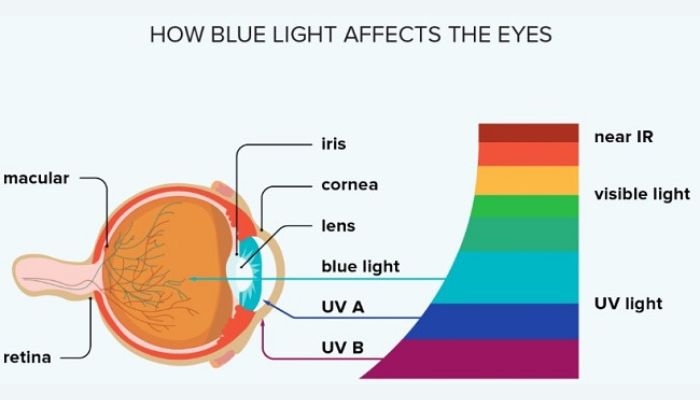 HOW BLUE LIGHT AFFECTS THE EYES

macular

retina

iris

cornea

lens

blue light

UV A

UV B

near IR

visible light

UV light